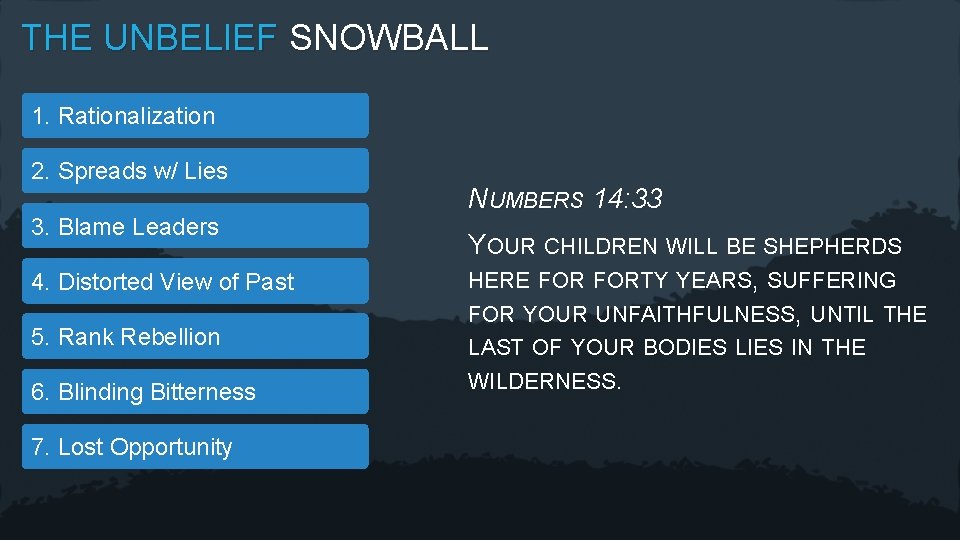 THE UNBELIEF SNOWBALL

1. Rationalization

2. Spreads w/ Lies

3. Blame Leaders

4. Distorted View of Past

5. Rank Rebellion

6. Blinding Bitterness

7. Lost Opportunity

NUMBERS 14:33

YOUR CHILDREN WILL BE SHEPHERDS HERE FOR FORTY YEARS, SUFFERING FOR YOUR UNFAITHFULNESS, UNTIL THE LAST OF YOUR BODIES LIES IN THE WILDERNESS.